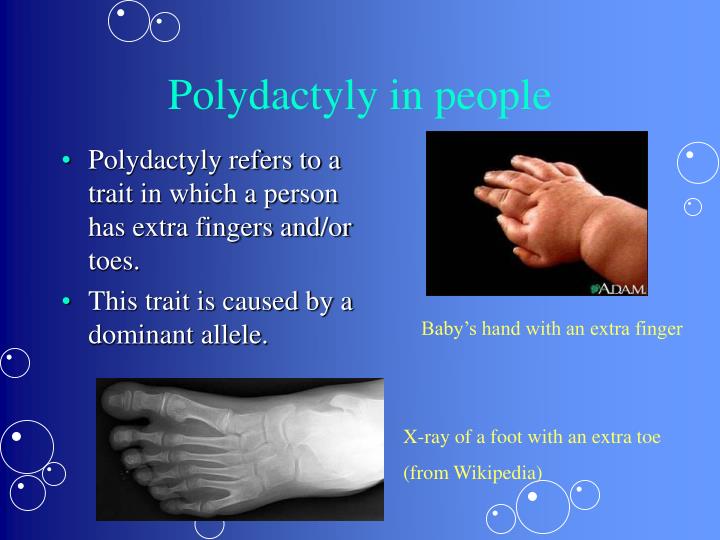 Polydactyly in people

• Polydactyly refers to a trait in which a person has extra fingers and/or toes.
• This trait is caused by a dominant allele.

A.D.A.M.

Baby's hand with an extra finger

X-ray of a foot with an extra toe

(from Wikipedia)